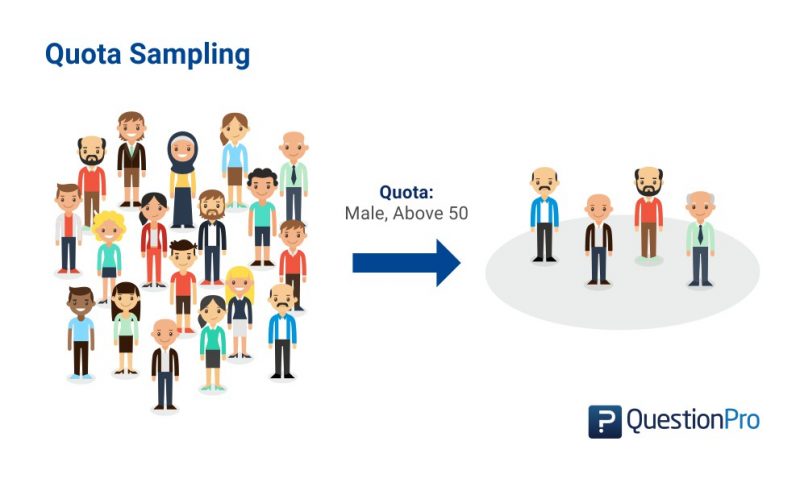 Quota Sampling

Quota:
Male, Above 50

QuestionPro